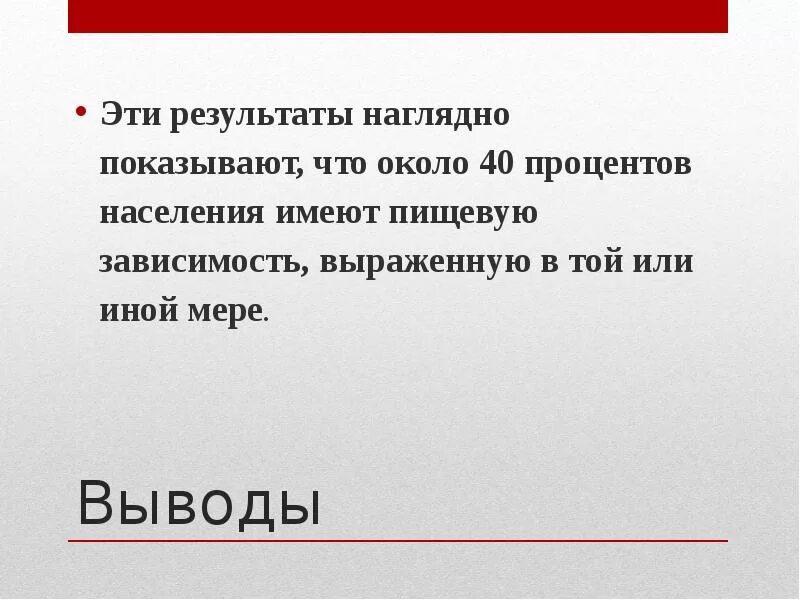 • Эти результаты наглядно показывают, что около 40 процентов населения имеют пищевую зависимость, выраженную в той или иной мере.

Выводы